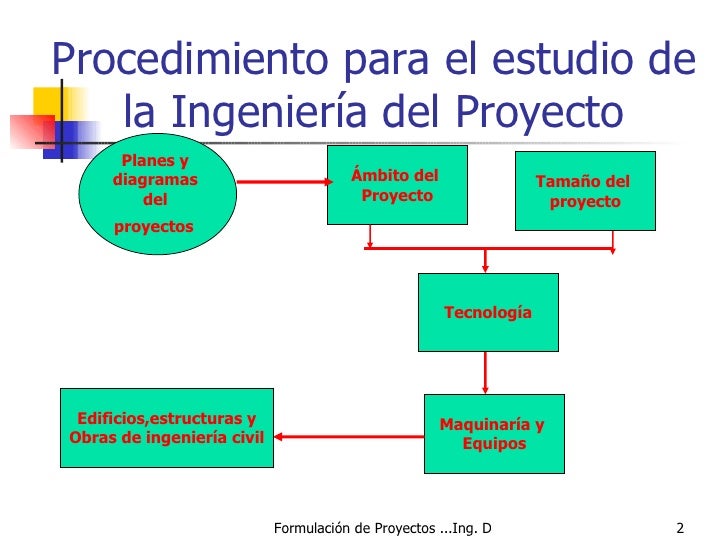 Procedimiento para el estudio de la Ingeniería del Proyecto

Planes y diagramas del proyectos

Ámbito del Proyecto

Tamaño del proyecto

Tecnología

Maquinaría y Equipos

Edificios,estructuras y Obras de ingeniería civil

Formulación de Proyectos ...Ing. D

2